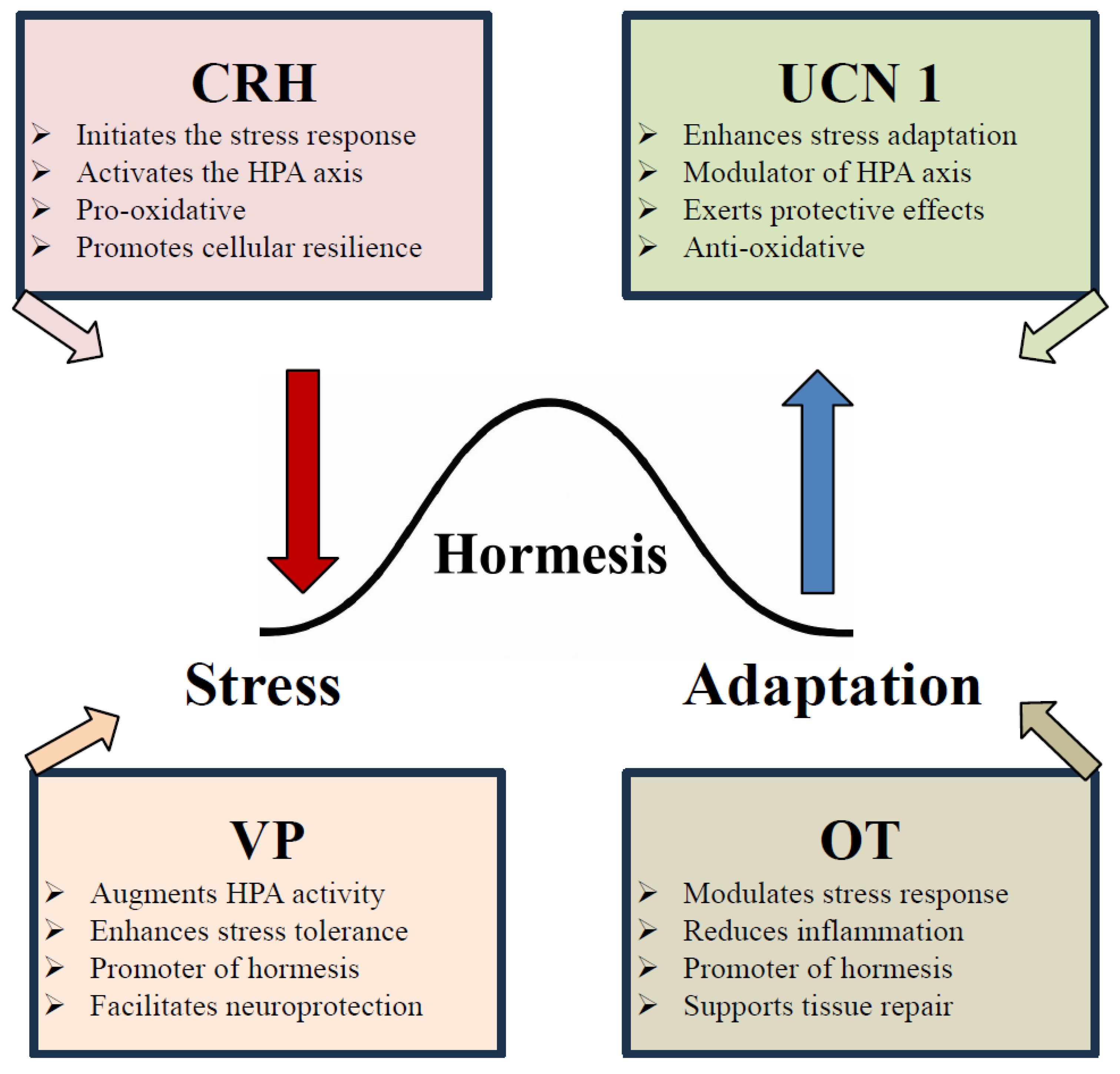 CRH
➢ Initiates the stress response
➢ Activates the HPA axis
➢ Pro-oxidative
➢ Promotes cellular resilience

UCN 1
➢ Enhances stress adaptation
➢ Modulator of HPA axis
➢ Exerts protective effects
➢ Anti-oxidative

Hormesis

Stress

Adaptation

VP
➢ Augments HPA activity
➢ Enhances stress tolerance
➢ Promoter of hormesis
➢ Facilitates neuroprotection

OT
➢ Modulates stress response
➢ Reduces inflammation
➢ Promoter of hormesis
➢ Supports tissue repair